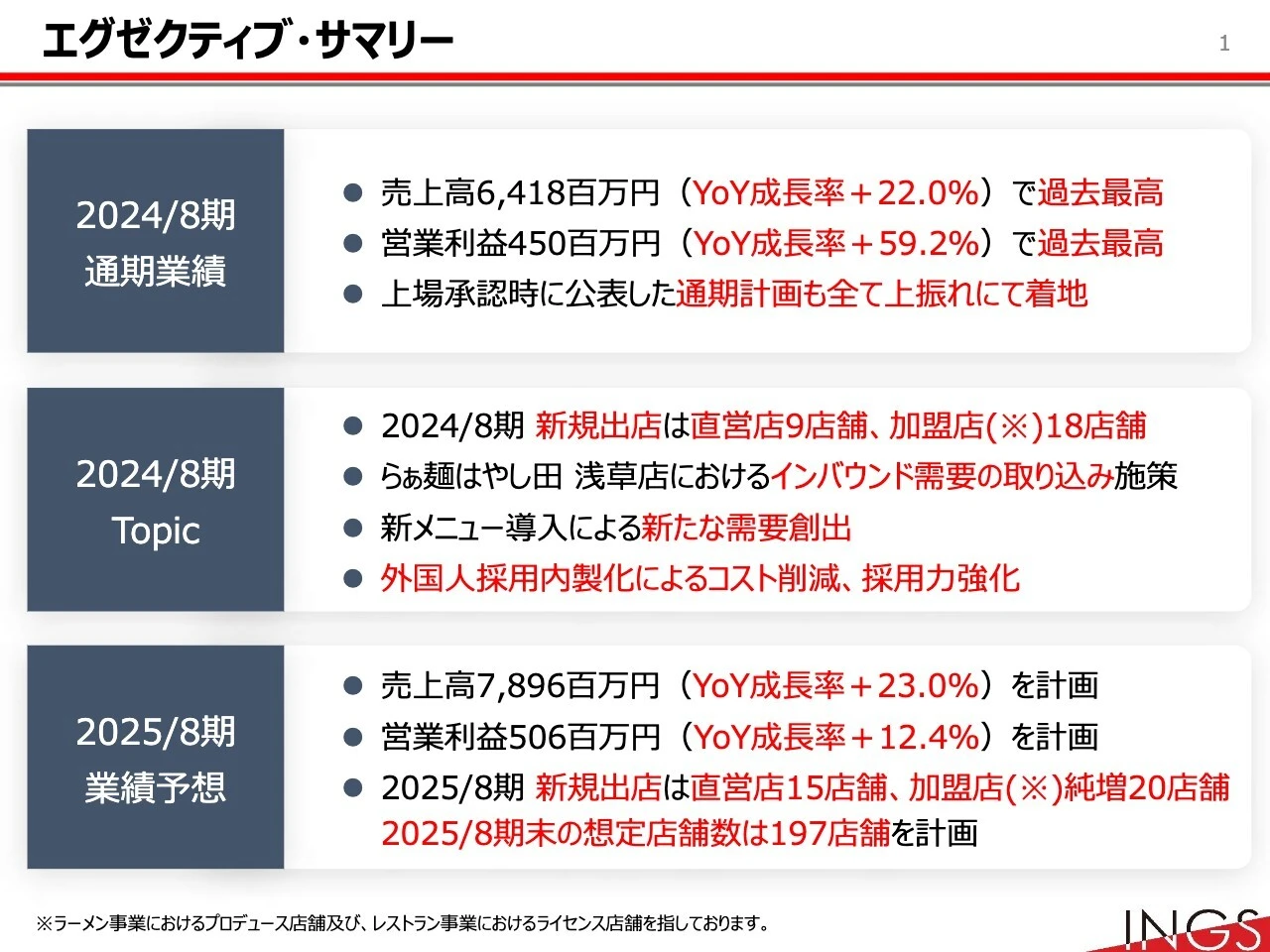 エグゼクティブ・サマリー

1

2024/8期
通期業績

● 売上高6,418百万円（YoY成長率＋22.0%）で過去最高
● 営業利益450百万円（YoY成長率＋59.2%）で過去最高
● 上場承認時に公表した通期計画も全て上振れにて着地

2024/8期
Topic

● 2024/8期 新規出店は直営店9店舗、加盟店(※)18店舗
● らぁ麺はやし田 浅草店におけるインバウンド需要の取り込み施策
● 新メニュー導入による新たな需要創出
● 外国人採用内製化によるコスト削減、採用力強化

2025/8期
業績予想

● 売上高7,896百万円（YoY成長率＋23.0%）を計画
● 営業利益506百万円（YoY成長率＋12.4%）を計画
● 2025/8期 新規出店は直営店15店舗、加盟店(※)純増20店舗
2025/8期末の想定店舗数は197店舗を計画

※ラーメン事業におけるプロデュース店舗及び、レストラン事業におけるライセンス店舗を指しております。

INGS